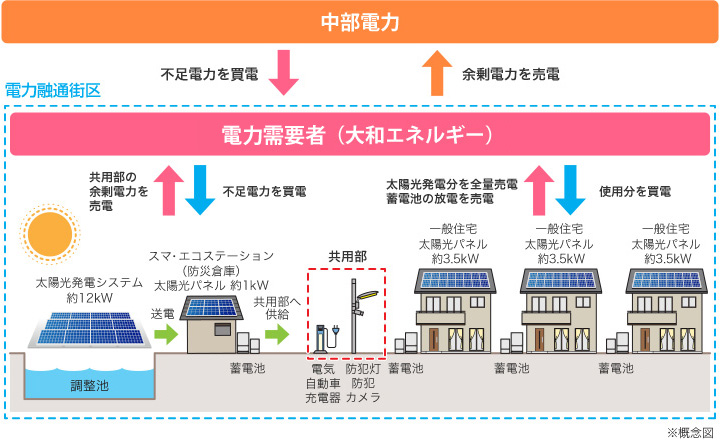 中部電力

不足電力を買電

余剰電力を売電

電力融通街区

電力需要者（大和エネルギー）

共用部の余剰電力を売電

不足電力を買電

太陽光発電分を全量売電
蓄電池の放電を売電

使用分を買電

太陽光発電システム
約12kW

送電

スマ・エコステーション
（防災倉庫）
太陽光パネル 約1kW

共用部へ供給

共用部

一般住宅
太陽光パネル
約3.5kW

一般住宅
太陽光パネル
約3.5kW

一般住宅
太陽光パネル
約3.5kW

調整池

蓄電池

電気自動車充電器

防犯灯
防犯カメラ

蓄電池

蓄電池

蓄電池

※概念図